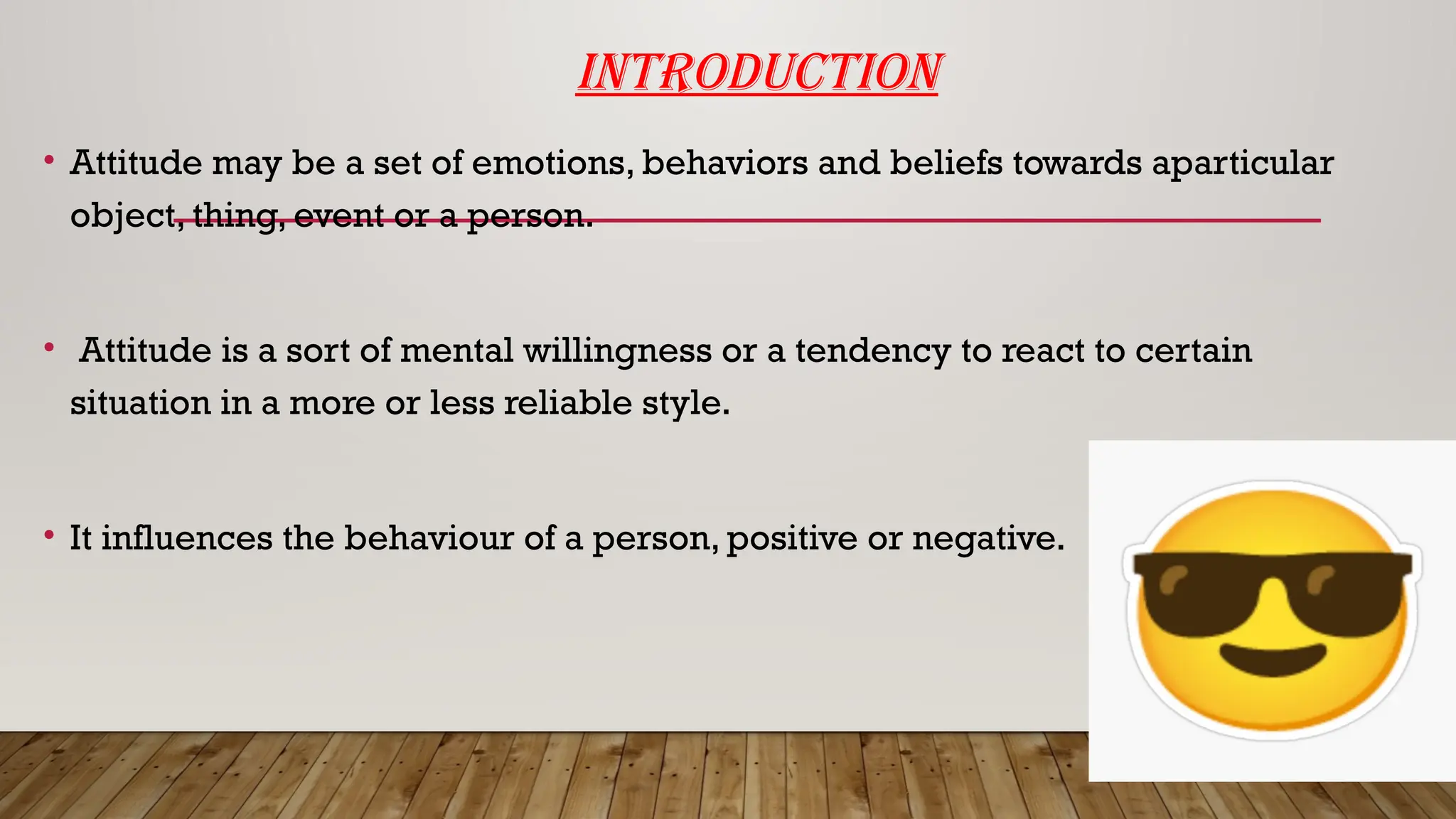 INTRODUCTION

• Attitude may be a set of emotions, behaviors and beliefs towards aparticular object, thing, event or a person.

• Attitude is a sort of mental willingness or a tendency to react to certain situation in a more or less reliable style.

• It influences the behaviour of a person, positive or negative.